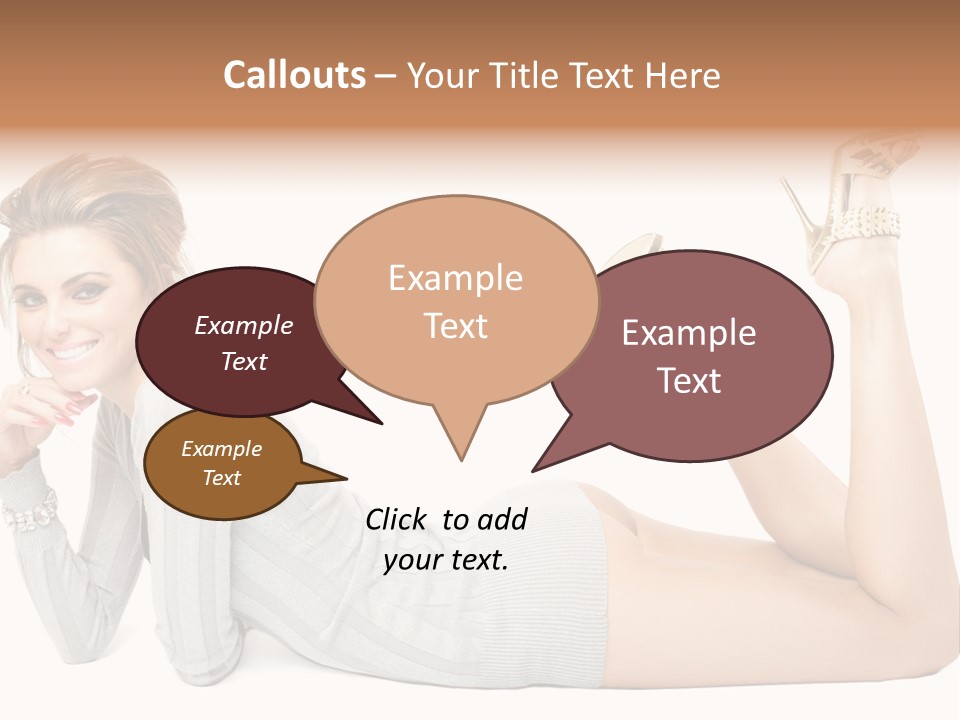 Callouts – Your Title Text Here

Example Text

Example Text

Example Text

Example Text

Click to add your text.